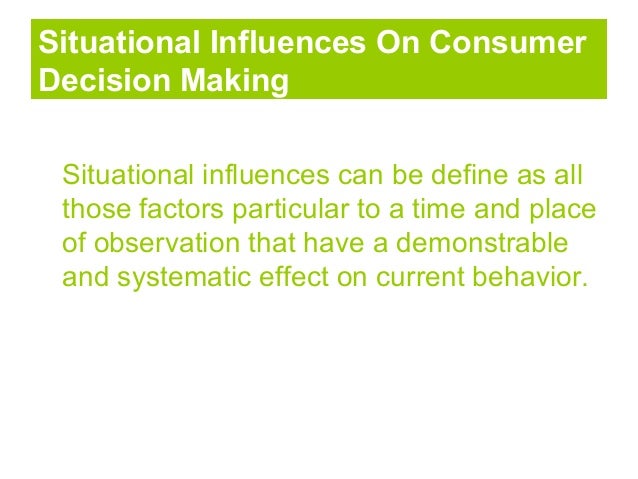 Situational Influences On Consumer Decision Making

Situational influences can be define as all those factors particular to a time and place of observation that have a demonstrable and systematic effect on current behavior.